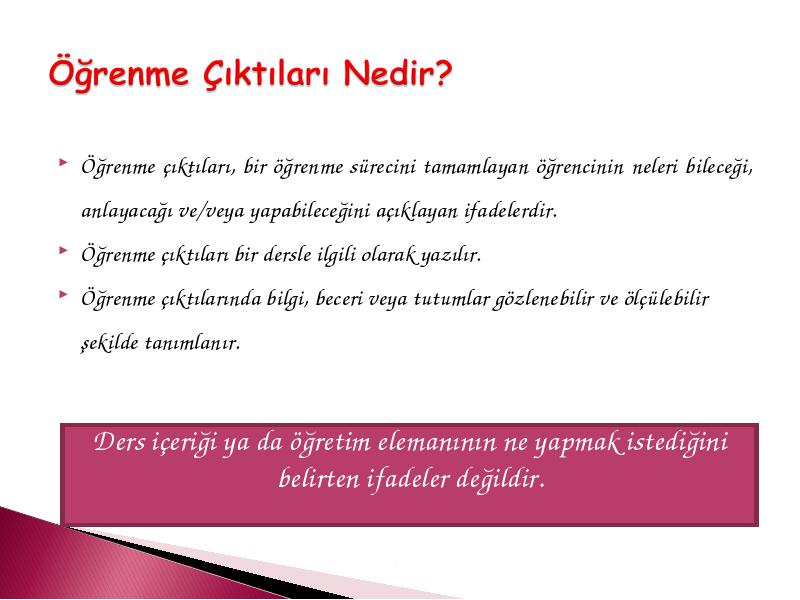 Öğrenme Çıktıları Nedir?

Öğrenme çıktıları, bir öğrenme sürecini tamamlayan öğrencinin neleri bileceği, anlayacağı ve/veya yapabileceğini açıklayan ifadelerdir.

Öğrenme çıktıları bir dersle ilgili olarak yazılır.

Öğrenme çıktılarında bilgi, beceri veya tutumlar gözlenebilir ve ölçülebilir şekilde tanımlanır.

Ders içeriği ya da öğretim elemanının ne yapmak istediğini belirten ifadeler değildir.